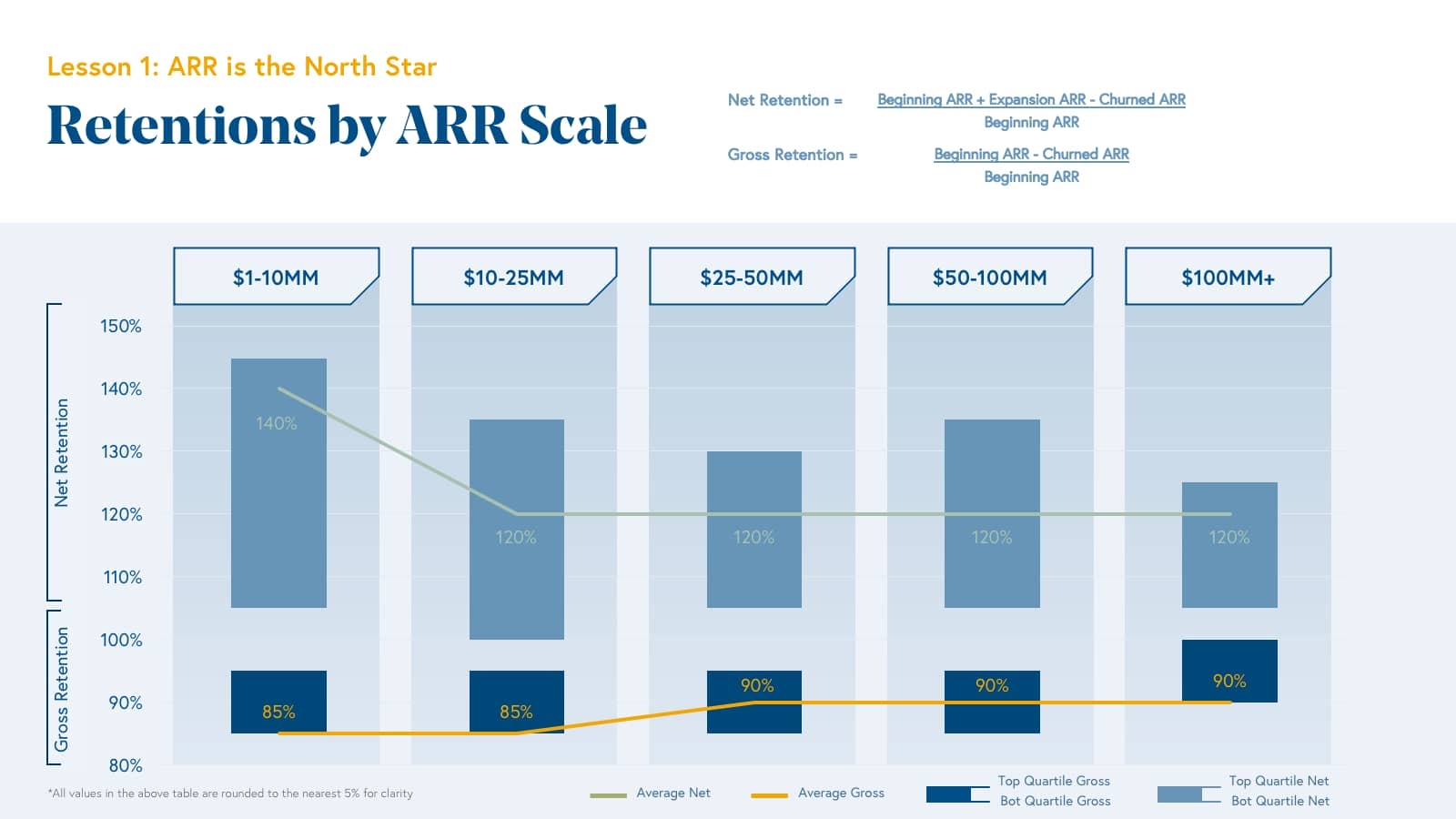 Lesson 1: ARR is the North Star

Retentions by ARR Scale

Net Retention = $\frac{\text{Beginning ARR + Expansion ARR - Churned ARR}}{\text{Beginning ARR}}$

Gross Retention = $\frac{\text{Beginning ARR - Churned ARR}}{\text{Beginning ARR}}$

$1-10MM
$10-25MM
$25-50MM
$50-100MM
$100MM+

Net Retention
Gross Retention

150%
140%
130%
120%
110%
100%
90%
80%

140%
120%
120%
120%
120%

85%
85%
90%
90%
90%

*All values in the above table are rounded to the nearest 5% for clarity

Average Net
Average Gross
Top Quartile Gross
Bot Quartile Gross
Top Quartile Net
Bot Quartile Net